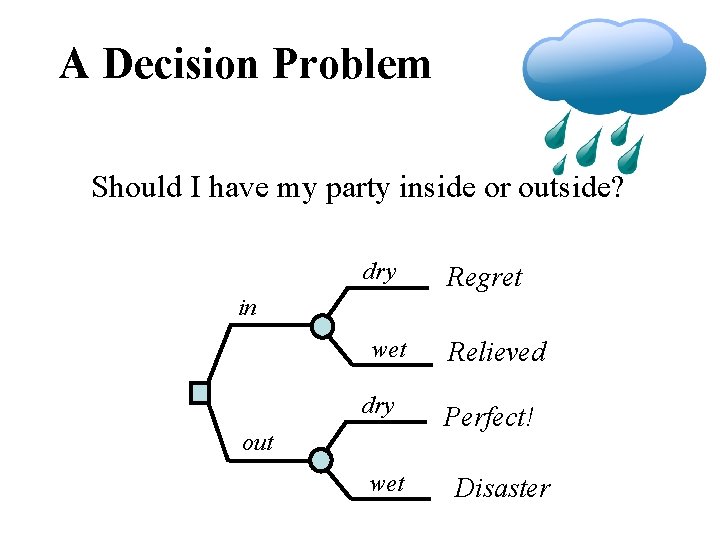 A Decision Problem

Should I have my party inside or outside?

in

dry

Regret

wet

Relieved

out

dry

Perfect!

wet

Disaster